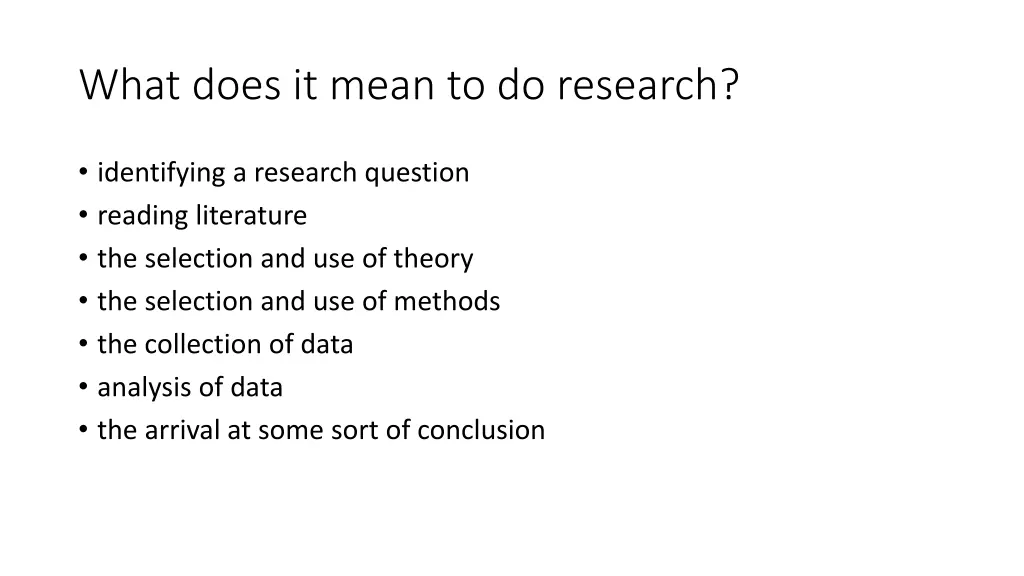 What does it mean to do research?

• identifying a research question
• reading literature
• the selection and use of theory
• the selection and use of methods
• the collection of data
• analysis of data
• the arrival at some sort of conclusion